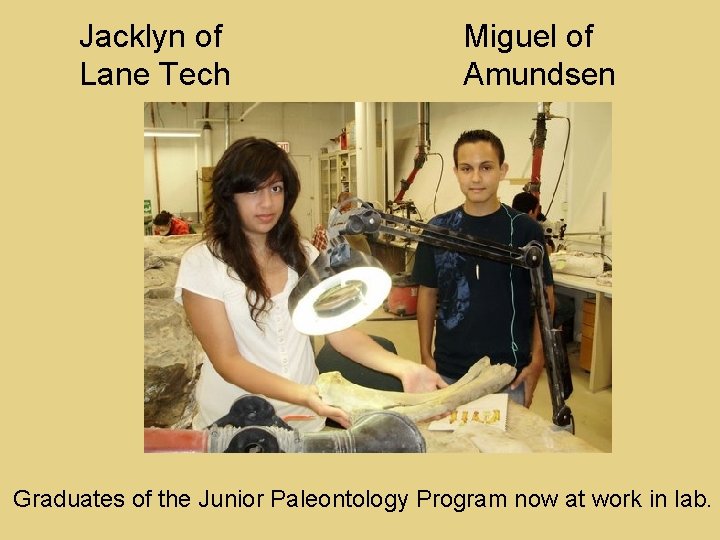 Jacklyn of
Lane Tech

Miguel of
Amundsen

Graduates of the Junior Paleontology Program now at work in lab.